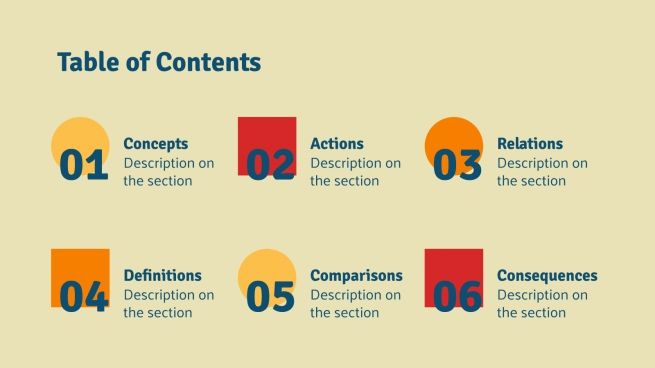 Table of Contents

01
Concepts
Description on the section

02
Actions
Description on the section

03
Relations
Description on the section

04
Definitions
Description on the section

05
Comparisons
Description on the section

06
Consequences
Description on the section